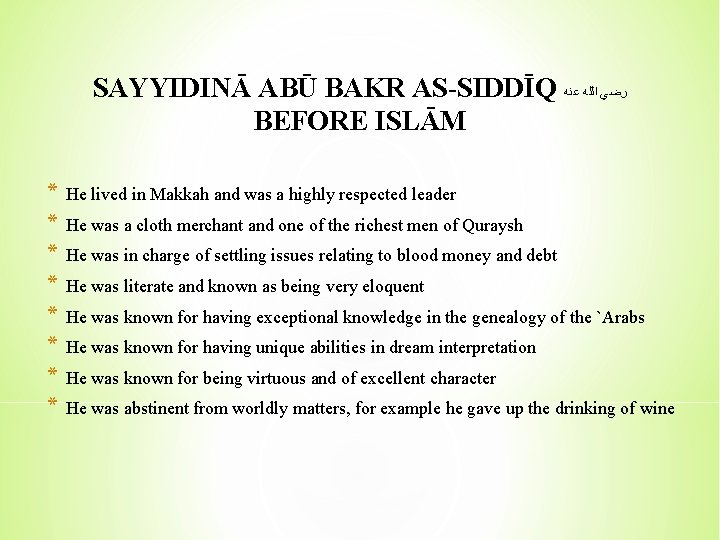 SAYYIDINĀ ABŪ BAKR AS-SIDDĪQ رضي الله عنه BEFORE ISLĀM

* He lived in Makkah and was a highly respected leader
* He was a cloth merchant and one of the richest men of Quraysh
* He was in charge of settling issues relating to blood money and debt
* He was literate and known as being very eloquent
* He was known for having exceptional knowledge in the genealogy of the `Arabs
* He was known for having unique abilities in dream interpretation
* He was known for being virtuous and of excellent character
* He was abstinent from worldly matters, for example he gave up the drinking of wine